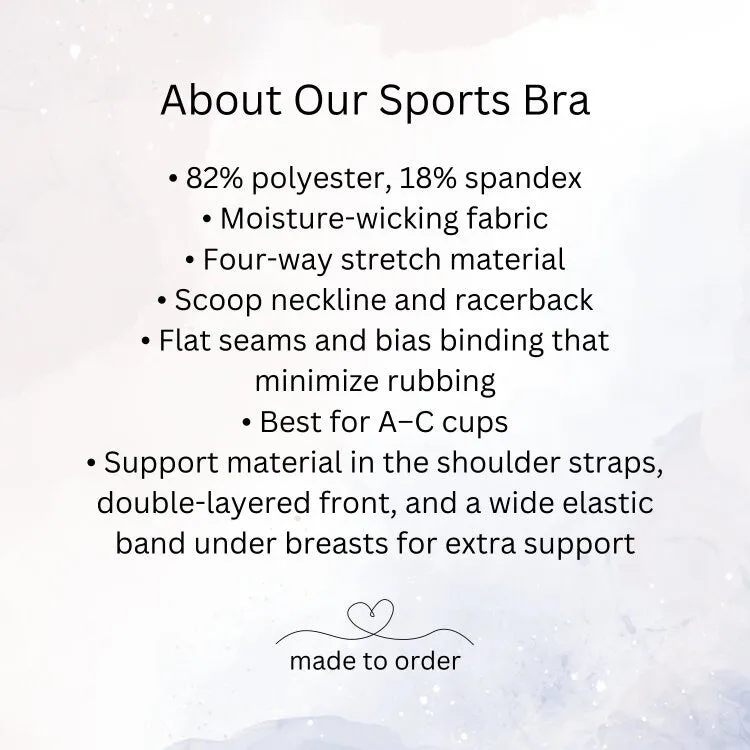 About Our Sports Bra

• 82% polyester, 18% spandex
• Moisture-wicking fabric
• Four-way stretch material
• Scoop neckline and racerback
• Flat seams and bias binding that minimize rubbing
• Best for A–C cups
• Support material in the shoulder straps, double-layered front, and a wide elastic band under breasts for extra support

made to order